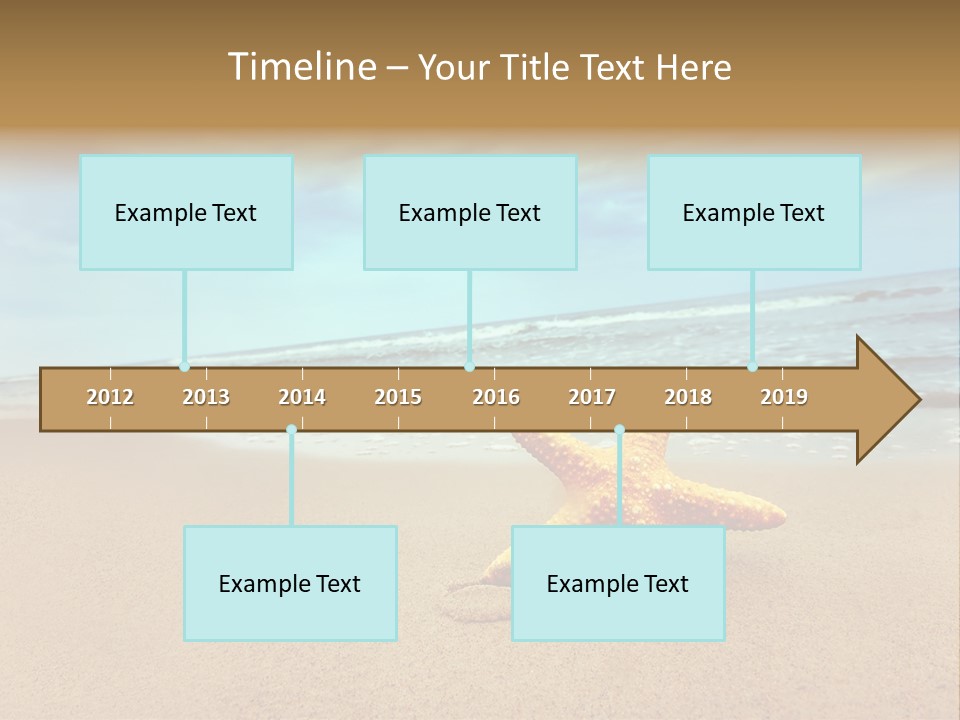 Timeline – Your Title Text Here

Example Text

Example Text

Example Text

2012 2013 2014 2015 2016 2017 2018 2019

Example Text

Example Text